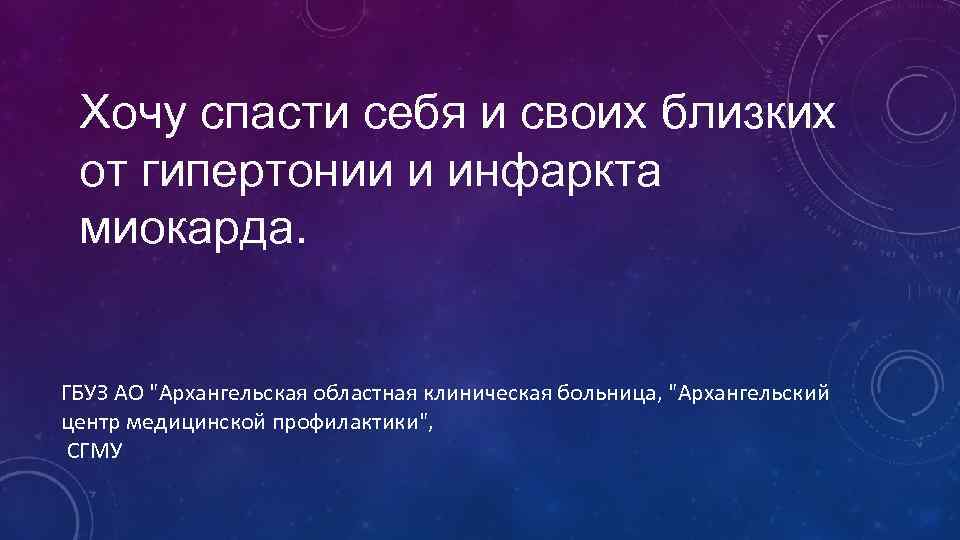 Хочу спасти себя и своих близких от гипертонии и инфаркта миокарда.

ГБУЗ АО "Архангельская областная клиническая больница, "Архангельский центр медицинской профилактики",
СГМУ